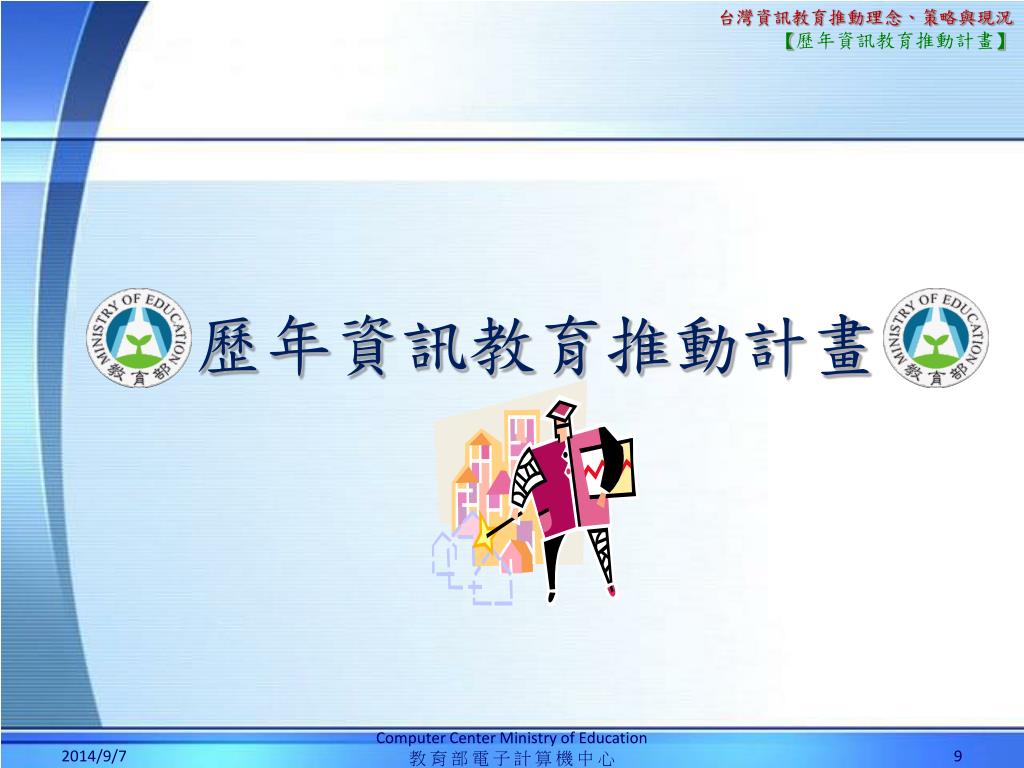 台灣資訊教育推動理念、策略與現況
【歷年資訊教育推動計畫】

MINISTRY OF EDUCATION
教育部

歷年資訊教育推動計畫

MINISTRY OF EDUCATION
教育部

2014/9/7

Computer Center Ministry of Education
教育部電子計算機中心

9